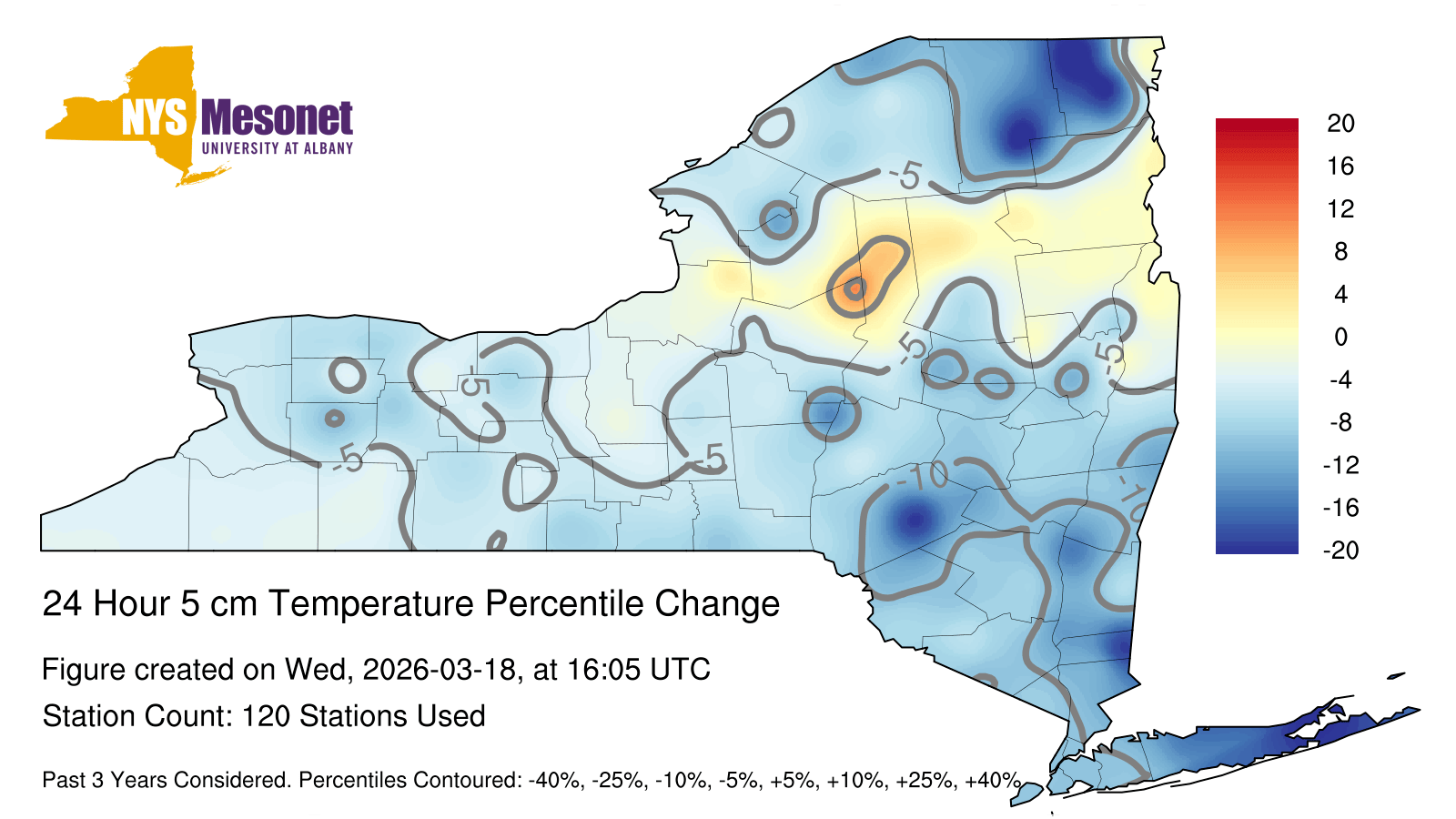 NYS Mesonet
UNIVERSITY AT ALBANY

-5
-5
-5
-5
-5
-5
-10
-10

20
16
12
8
4
0
-4
-8
-12
-16
-20

24 Hour 5 cm Temperature Percentile Change

Figure created on Wed, 2026-03-18, at 16:05 UTC

Station Count: 120 Stations Used

Past 3 Years Considered. Percentiles Contoured: -40%, -25%, -10%, -5%, +5%, +10%, +25%, +40%